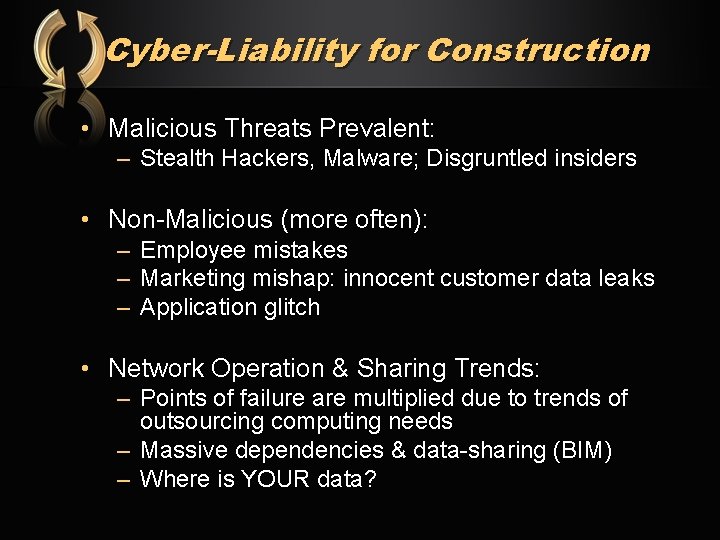 Cyber-Liability for Construction

• Malicious Threats Prevalent:
  – Stealth Hackers, Malware; Disgruntled insiders

• Non-Malicious (more often):
  – Employee mistakes
  – Marketing mishap: innocent customer data leaks
  – Application glitch

• Network Operation & Sharing Trends:
  – Points of failure are multiplied due to trends of outsourcing computing needs
  – Massive dependencies & data-sharing (BIM)
  – Where is YOUR data?